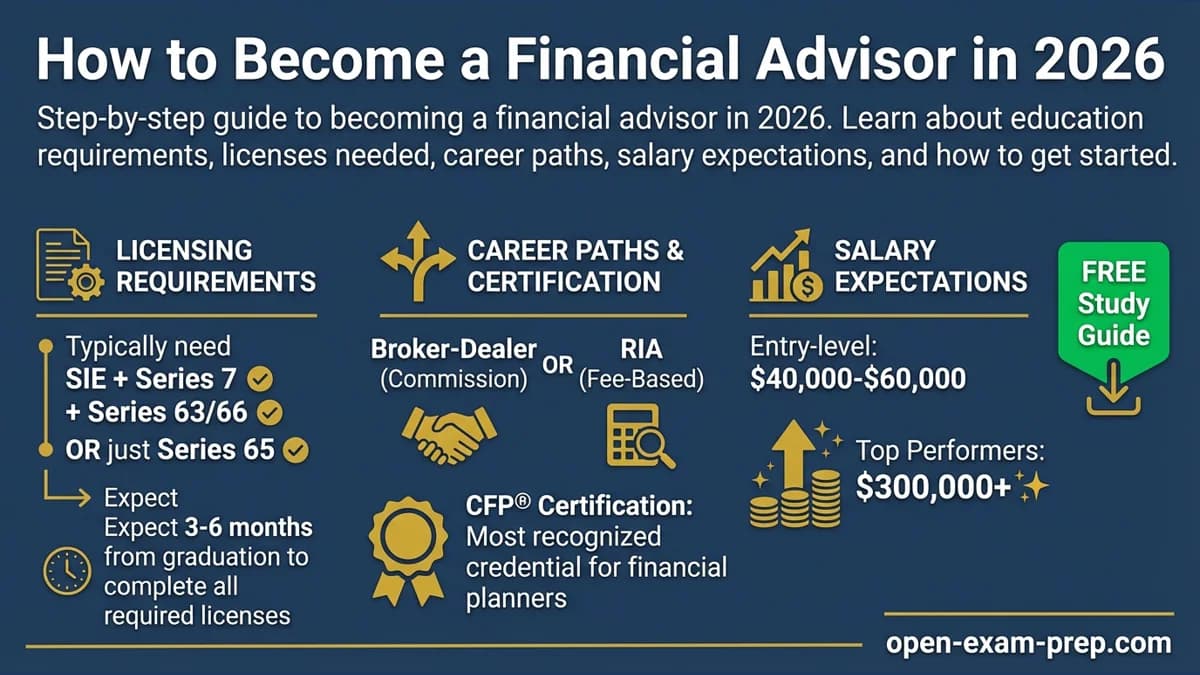 How to Become a Financial Advisor in 2026

Step-by-step guide to becoming a financial advisor in 2026. Learn about education requirements, licenses needed, career paths, salary expectations, and how to get started.

LICENSING REQUIREMENTS

Typically need SIE + Series 7 + Series 63/66 OR just Series 65

Expect
Expect 3-6 months from graduation to complete all required licenses

CAREER PATHS & CERTIFICATION

Broker-Dealer (Commission) OR RIA (Fee-Based)

CFP® Certification: Most recognized credential for financial planners

SALARY EXPECTATIONS

Entry-level: $40,000-$60,000

Top Performers: $300,000+

FREE Study Guide

open-exam-prep.com